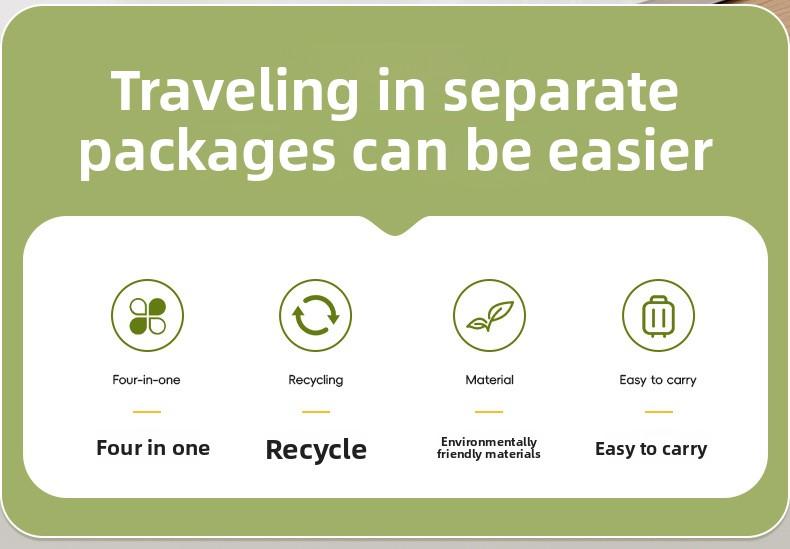 Traveling in separate packages can be easier

Four-in-one

Four in one

Recycling

Recycle

Material

Environmentally friendly materials

Easy to carry

Easy to carry